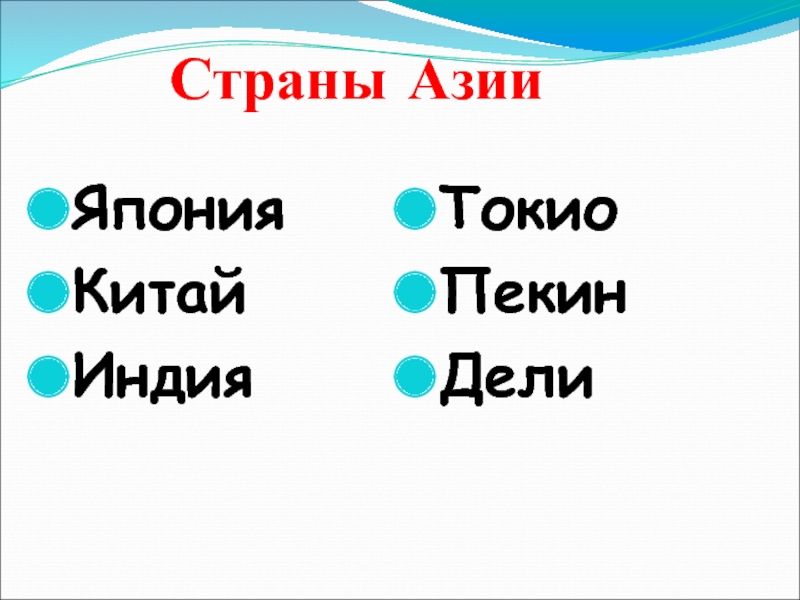 Страны Азии

Япония
Китай
Индия

Токио
Пекин
Дели